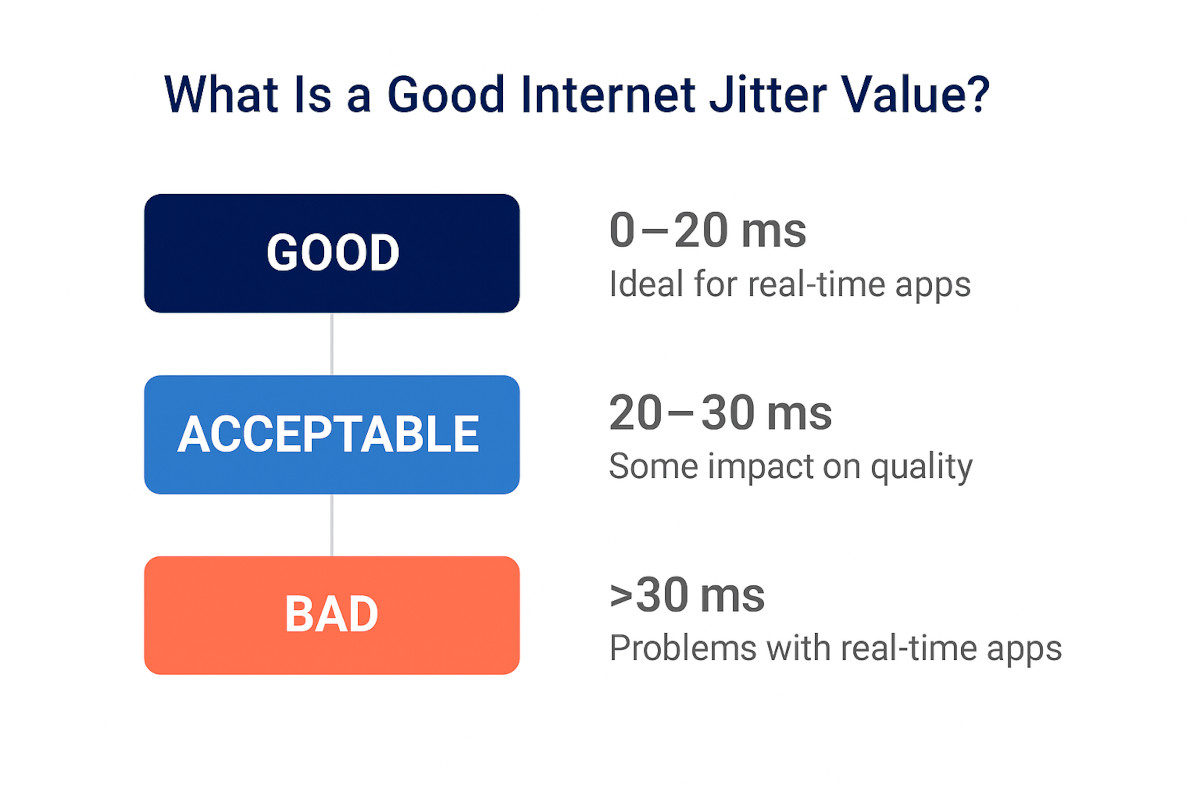 What Is a Good Internet Jitter Value?

GOOD

0–20 ms
Ideal for real-time apps

ACCEPTABLE

20–30 ms
Some impact on quality

BAD

>30 ms
Problems with real-time apps